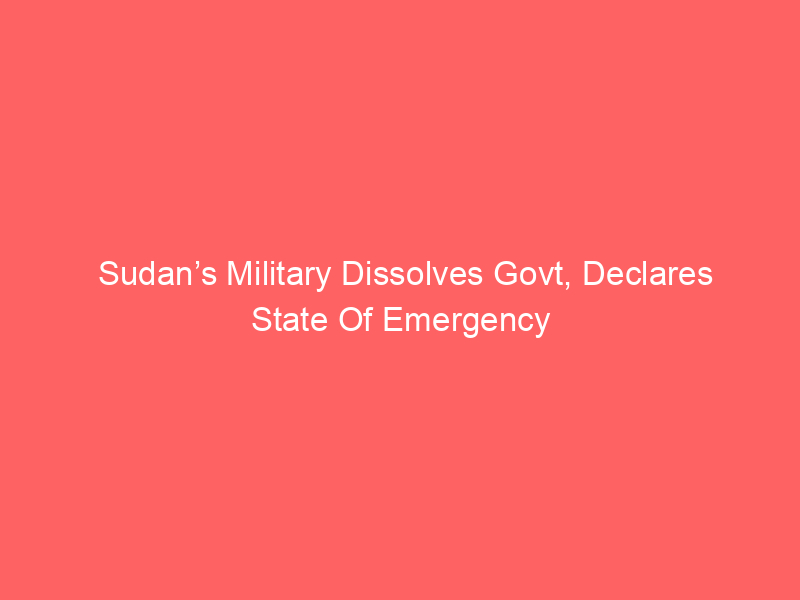 Sudan’s Military Dissolves Govt, Declares State Of Emergency